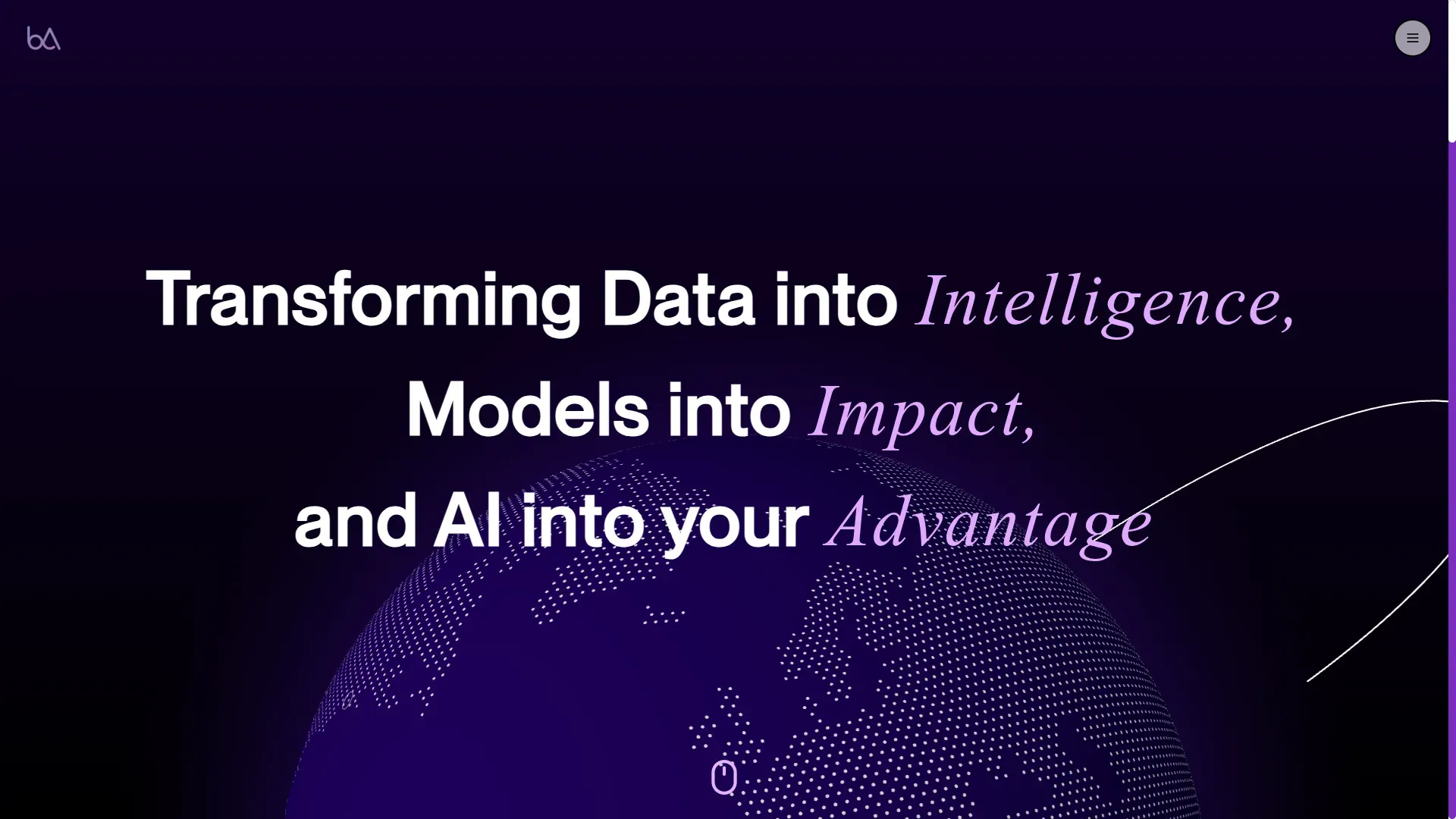 bA

Transforming Data into Intelligence,
Models into Impact,
and AI into your Advantage